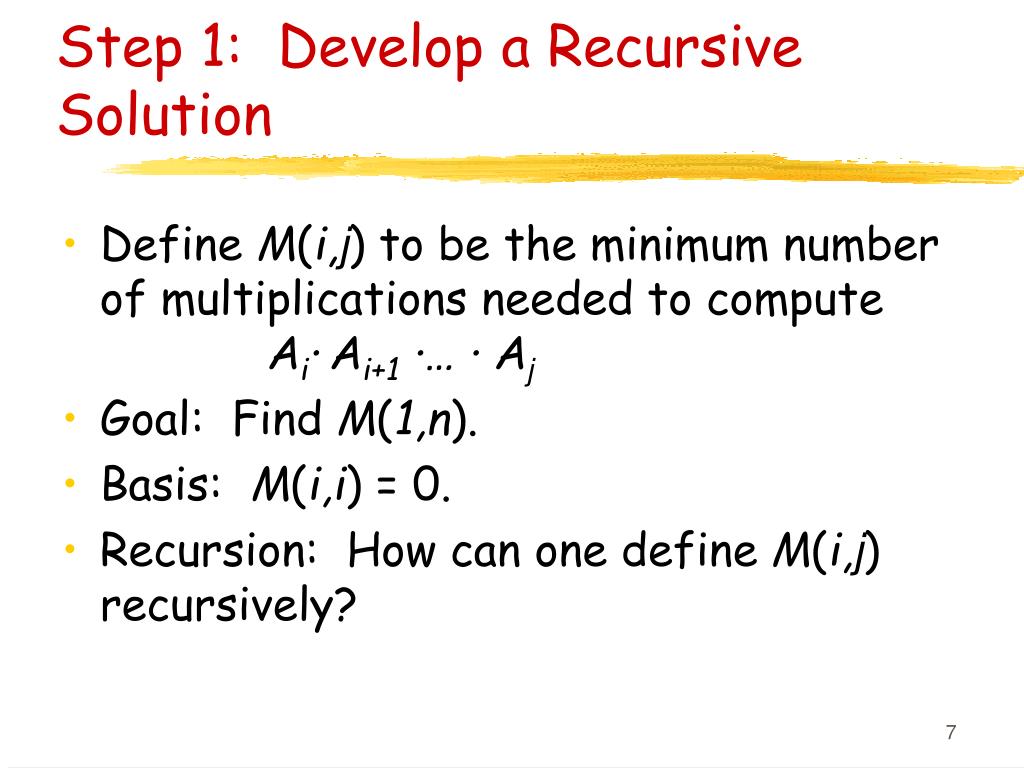 Step 1: Develop a Recursive Solution

• Define $M(i,j)$ to be the minimum number of multiplications needed to compute
$A_i \cdot A_{i+1} \cdot ... \cdot A_j$

• Goal: Find $M(1,n)$.

• Basis: $M(i,i) = 0$.

• Recursion: How can one define $M(i,j)$ recursively?

7